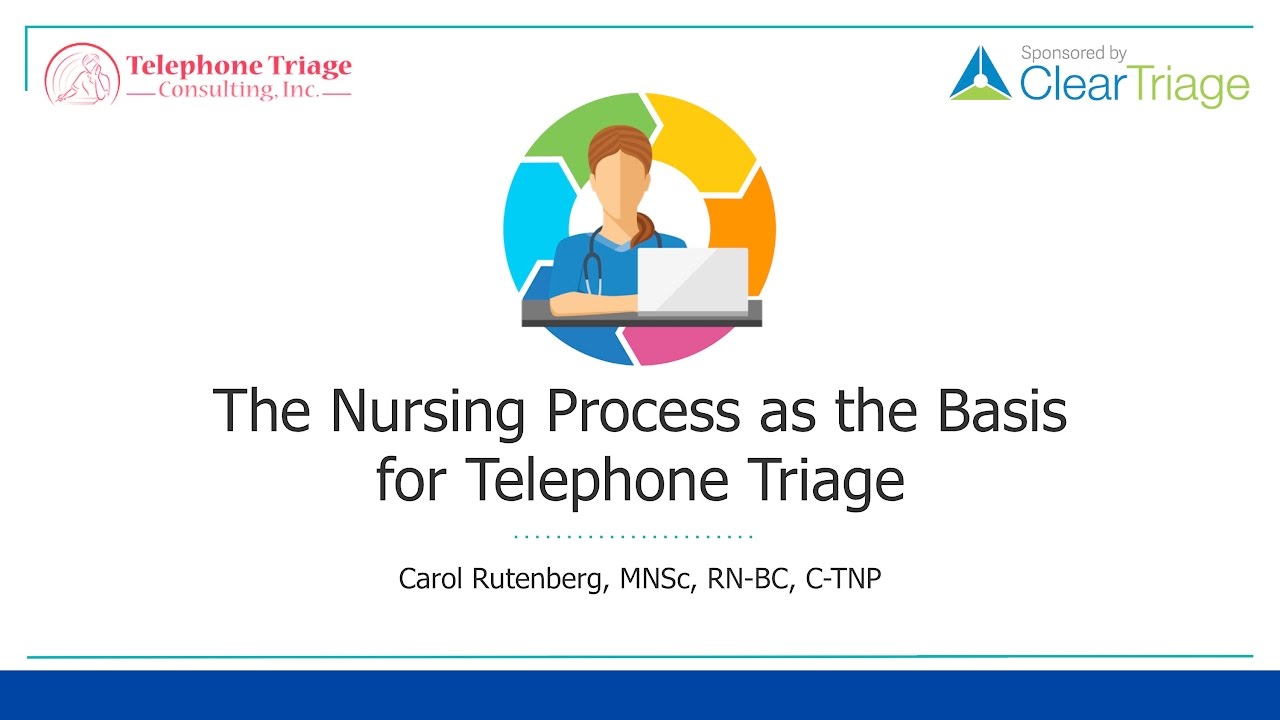 Telephone Triage
Consulting, Inc.

Sponsored by
ClearTriage

The Nursing Process as the Basis for Telephone Triage

Carol Rutenberg, MNSc, RN-BC, C-TNP